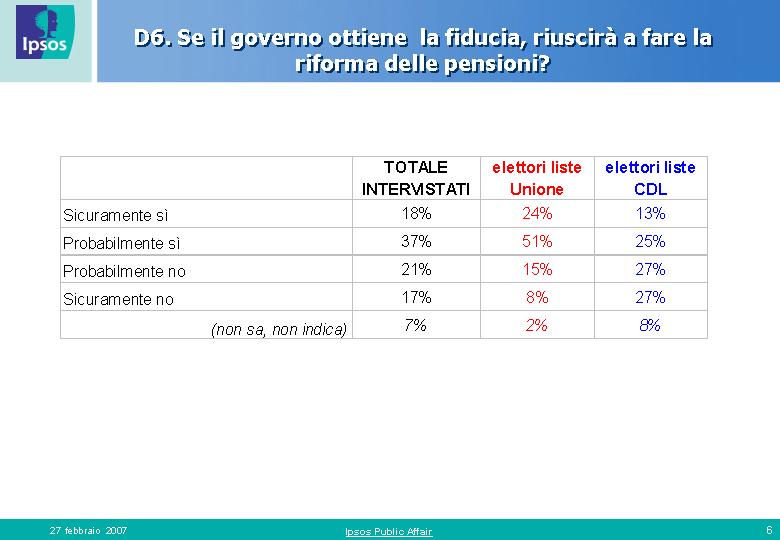 Ipsos

D6. Se il governo ottiene la fiducia, riuscirà a fare la riforma delle pensioni?

| | TOTALE INTERVISTATI | elettori liste Unione | elettori liste CDL |
|---|---|---|---|
| Sicuramente sì | 18% | 24% | 13% |
| Probabilmente sì | 37% | 51% | 25% |
| Probabilmente no | 21% | 15% | 27% |
| Sicuramente no | 17% | 8% | 27% |
| (non sa, non indica) | 7% | 2% | 8% |

27 febbraio 2007

Ipsos Public Affair

6